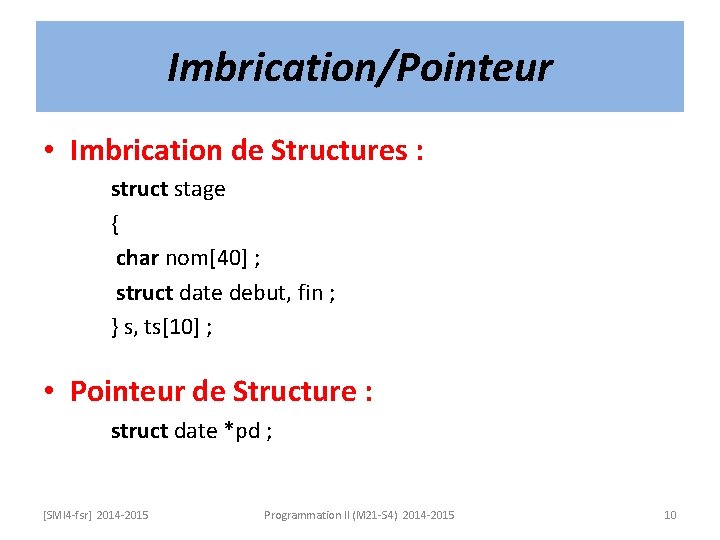 Imbrication/Pointeur

• Imbrication de Structures :

struct stage
{
char nom[40] ;
struct date debut, fin ;
} s, ts[10] ;

• Pointeur de Structure :

struct date *pd ;

[SMI4-fsr] 2014-2015 Programmation II (M21-S4) 2014-2015 10